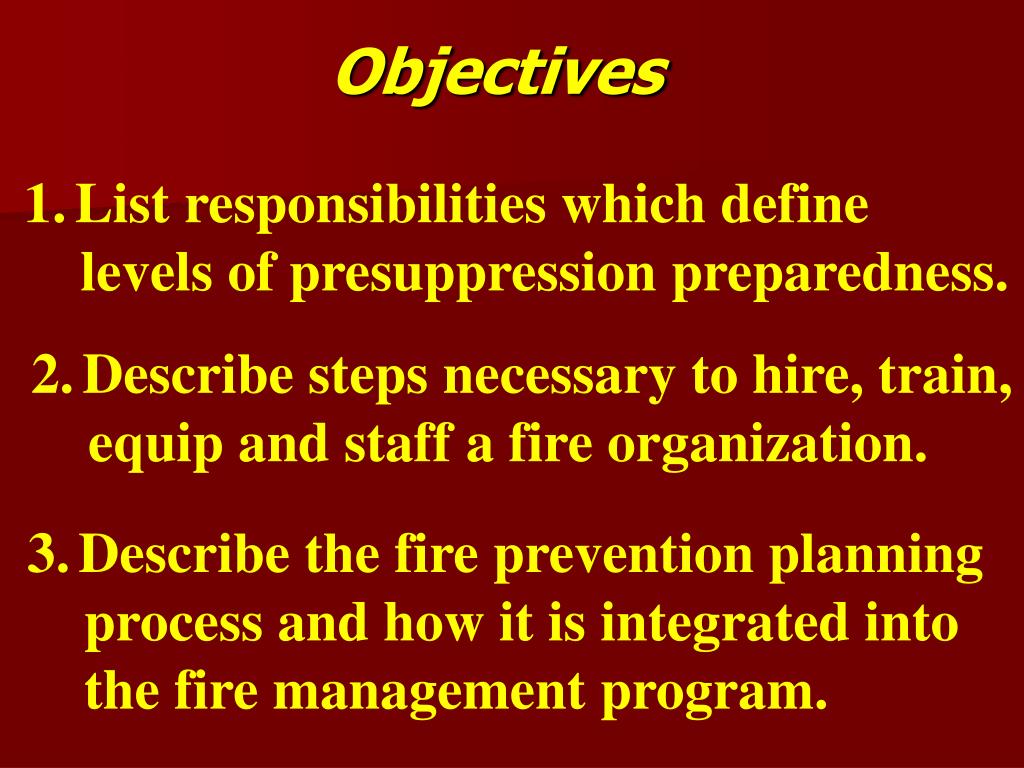 Objectives

1. List responsibilities which define levels of presuppression preparedness.

2. Describe steps necessary to hire, train, equip and staff a fire organization.

3. Describe the fire prevention planning process and how it is integrated into the fire management program.